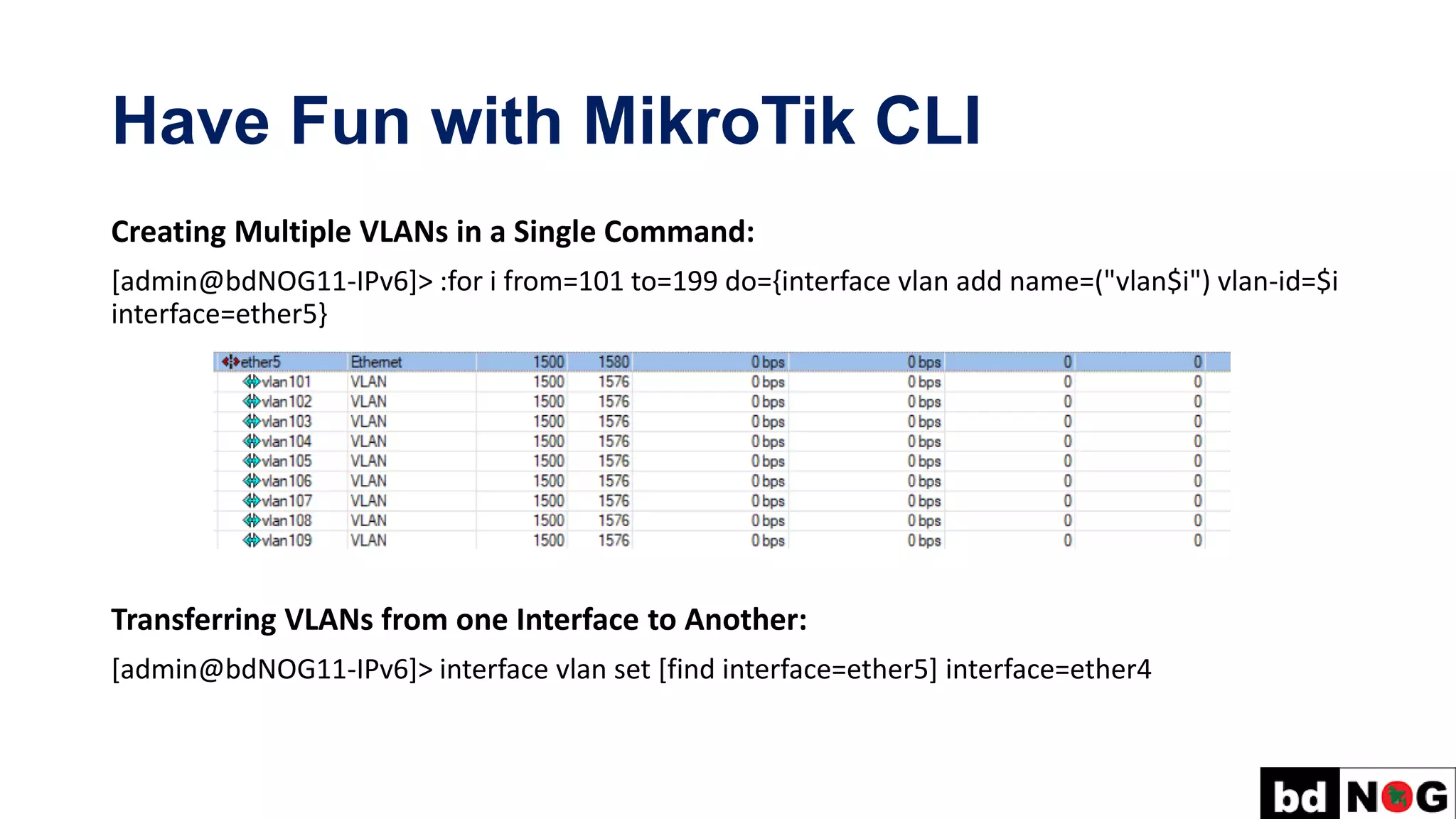 Have Fun with MikroTik CLI

Creating Multiple VLANs in a Single Command:

[admin@bdNOG11-IPv6]> :for i from=101 to=199 do={interface vlan add name=("vlan$i") vlan-id=$i interface=ether5}

| ether5 | Ethernet | 1500 | 1580 | 0 bps | 0 bps | 0 | 0 |
|---|---|---|---|---|---|---|---|
| vlan101 | VLAN | 1500 | 1576 | 0 bps | 0 bps | 0 | 0 |
| vlan102 | VLAN | 1500 | 1576 | 0 bps | 0 bps | 0 | 0 |
| vlan103 | VLAN | 1500 | 1576 | 0 bps | 0 bps | 0 | 0 |
| vlan104 | VLAN | 1500 | 1576 | 0 bps | 0 bps | 0 | 0 |
| vlan105 | VLAN | 1500 | 1576 | 0 bps | 0 bps | 0 | 0 |
| vlan106 | VLAN | 1500 | 1576 | 0 bps | 0 bps | 0 | 0 |
| vlan107 | VLAN | 1500 | 1576 | 0 bps | 0 bps | 0 | 0 |
| vlan108 | VLAN | 1500 | 1576 | 0 bps | 0 bps | 0 | 0 |
| vlan109 | VLAN | 1500 | 1576 | 0 bps | 0 bps | 0 | 0 |

Transferring VLANs from one Interface to Another:

[admin@bdNOG11-IPv6]> interface vlan set [find interface=ether5] interface=ether4

bd NOG